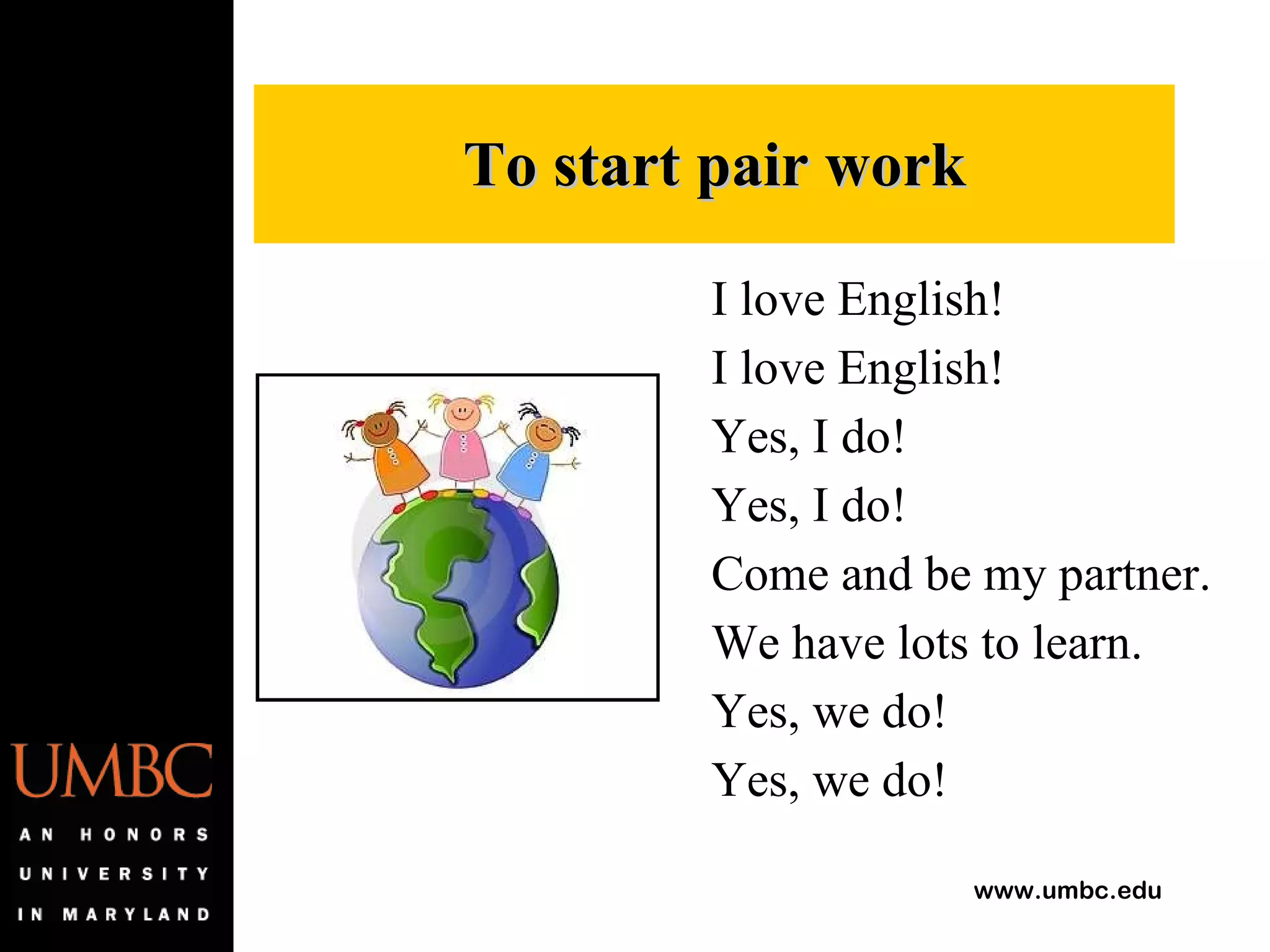 To start pair work

I love English!
I love English!
Yes, I do!
Yes, I do!
Come and be my partner.
We have lots to learn.
Yes, we do!
Yes, we do!

UMBC

AN HONORS UNIVERSITY IN MARYLAND

www.umbc.edu